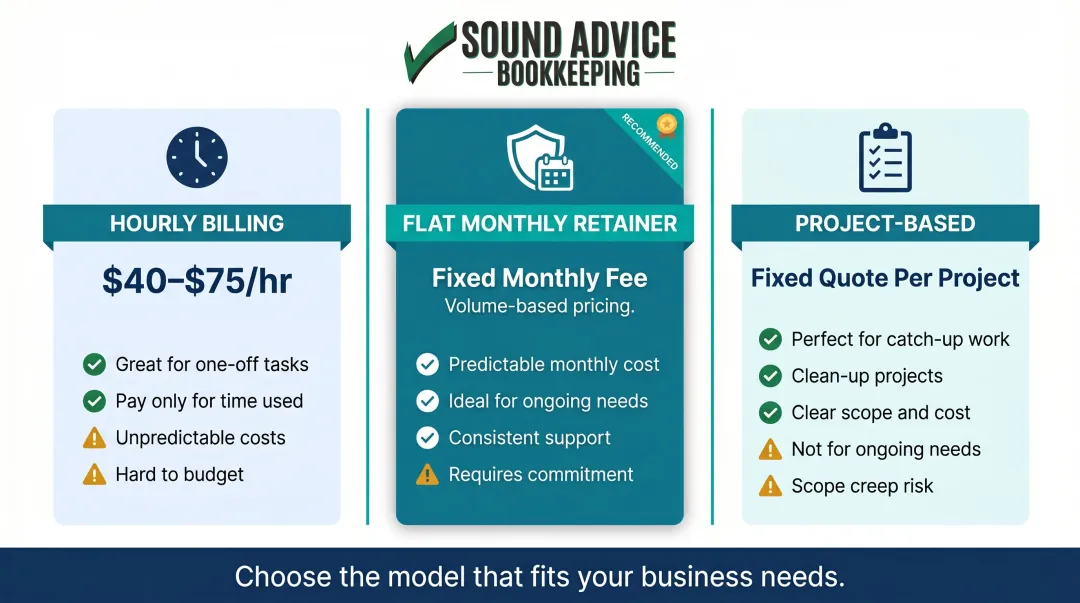 SOUND ADVICE
BOOKKEEPING

HOURLY BILLING

$40–$75/hr

Great for one-off tasks
Pay only for time used
Unpredictable costs
Hard to budget

RECOMMENDED

FLAT MONTHLY RETAINER

Fixed Monthly Fee
Volume-based pricing.

Predictable monthly cost
Ideal for ongoing needs
Consistent support
Requires commitment

PROJECT-BASED

Fixed Quote Per Project

Perfect for catch-up work
Clean-up projects
Clear scope and cost
Not for ongoing needs
Scope creep risk

Choose the model that fits your business needs.